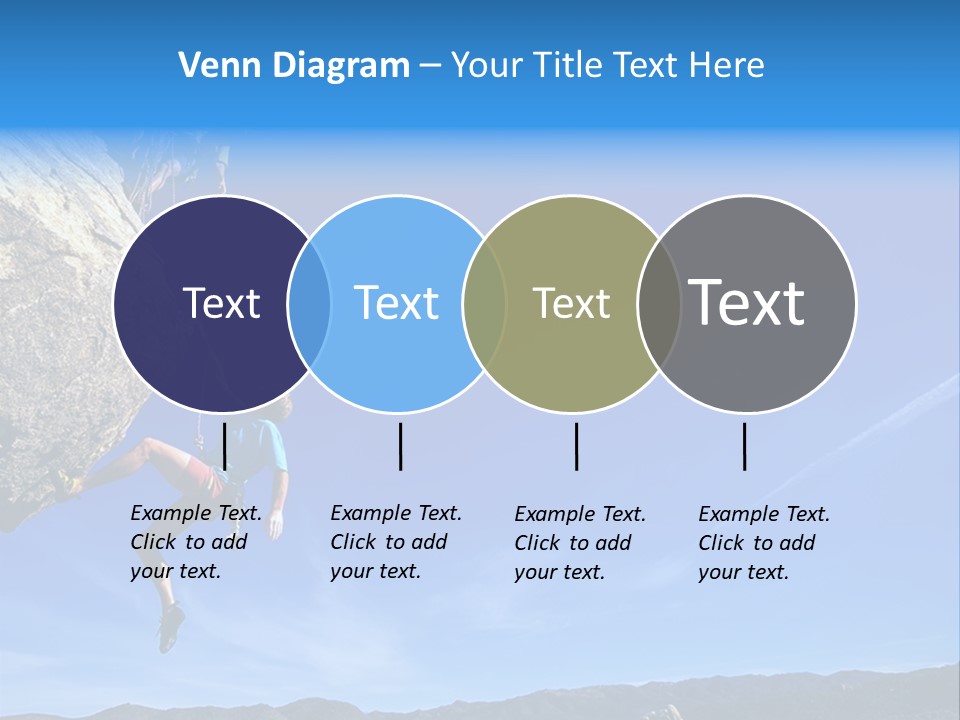 Venn Diagram – Your Title Text Here

Text

Text

Text

Text

Example Text. Click to add your text.

Example Text. Click to add your text.

Example Text. Click to add your text.

Example Text. Click to add your text.